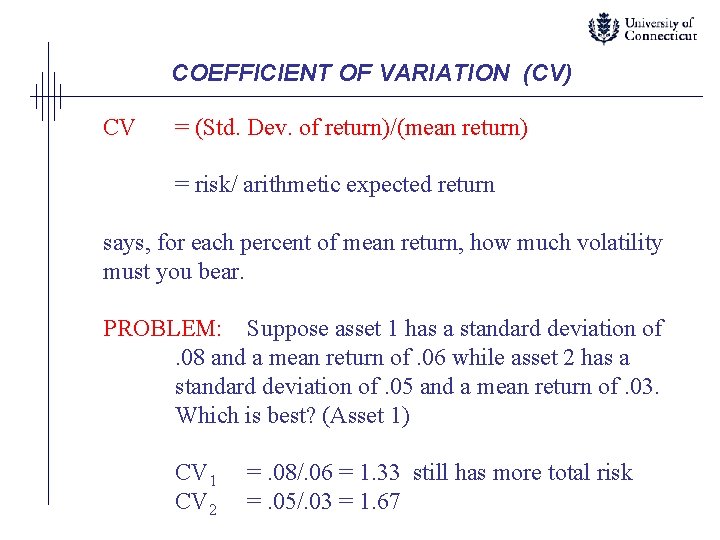 University of Connecticut

COEFFICIENT OF VARIATION (CV)

CV = (Std. Dev. of return)/(mean return)

= risk/ arithmetic expected return

says, for each percent of mean return, how much volatility must you bear.

PROBLEM: Suppose asset 1 has a standard deviation of .08 and a mean return of .06 while asset 2 has a standard deviation of .05 and a mean return of .03. Which is best? (Asset 1)

$CV_1$ = .08/.06 = 1.33 still has more total risk
$CV_2$ = .05/.03 = 1.67